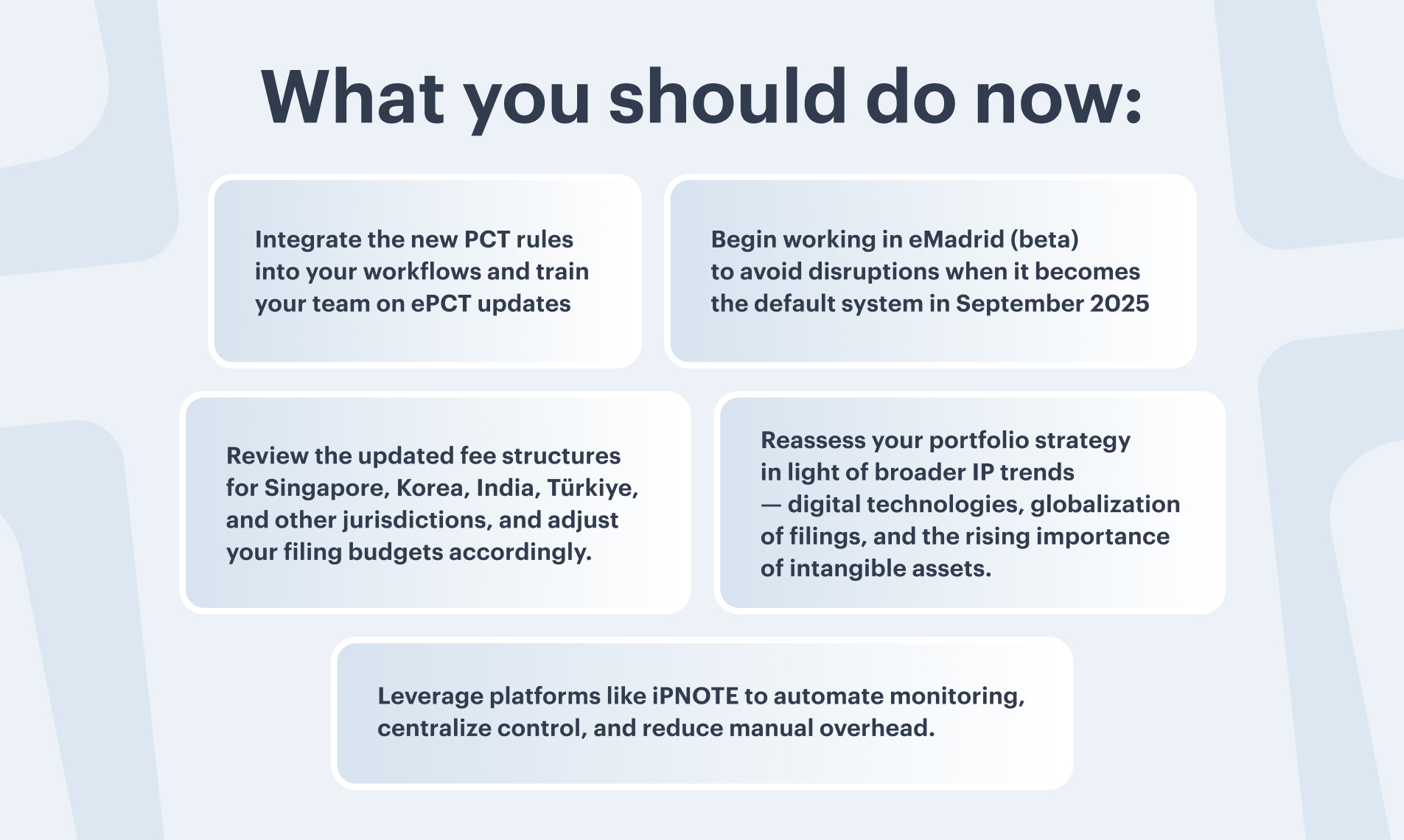 What you should do now:

Integrate the new PCT rules into your workflows and train your team on ePCT updates

Begin working in eMadrid (beta) to avoid disruptions when it becomes the default system in September 2025

Review the updated fee structures for Singapore, Korea, India, Türkiye, and other jurisdictions, and adjust your filing budgets accordingly.

Reassess your portfolio strategy in light of broader IP trends — digital technologies, globalization of filings, and the rising importance of intangible assets.

Leverage platforms like iPNOTE to automate monitoring, centralize control, and reduce manual overhead.